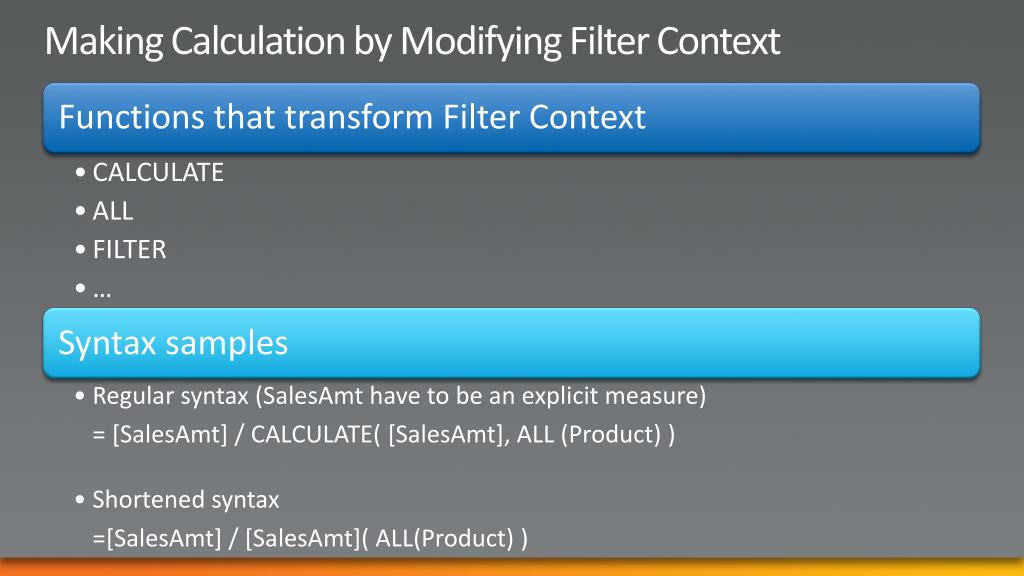 Making Calculation by Modifying Filter Context

Functions that transform Filter Context

• CALCULATE
• ALL
• FILTER
• …

Syntax samples

• Regular syntax (SalesAmt have to be an explicit measure)
= [SalesAmt] / CALCULATE( [SalesAmt], ALL (Product) )

• Shortened syntax
=[SalesAmt] / [SalesAmt]( ALL(Product) )